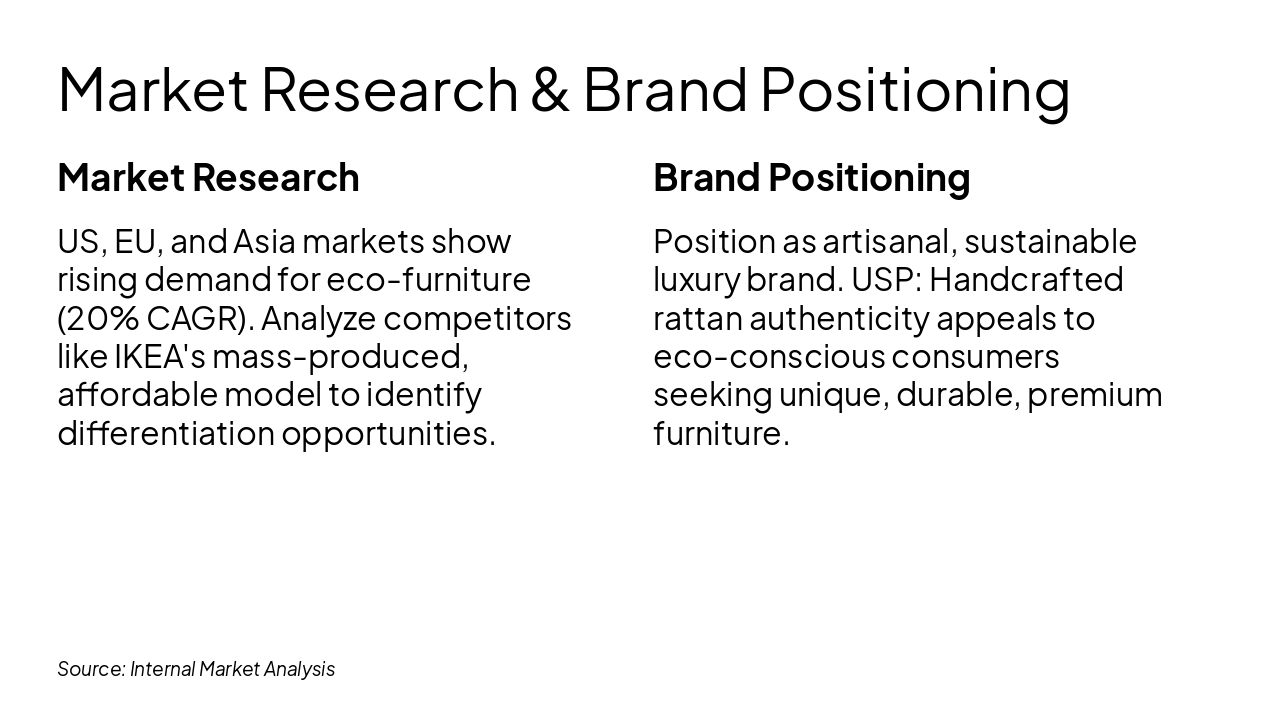 Market Research & Brand Positioning

Market Research

US, EU, and Asia markets show rising demand for eco-furniture (20% CAGR). Analyze competitors like IKEA's mass-produced, affordable model to identify differentiation opportunities.

Brand Positioning

Position as artisanal, sustainable luxury brand. USP: Handcrafted rattan authenticity appeals to eco-conscious consumers seeking unique, durable, premium furniture.

Source: Internal Market Analysis